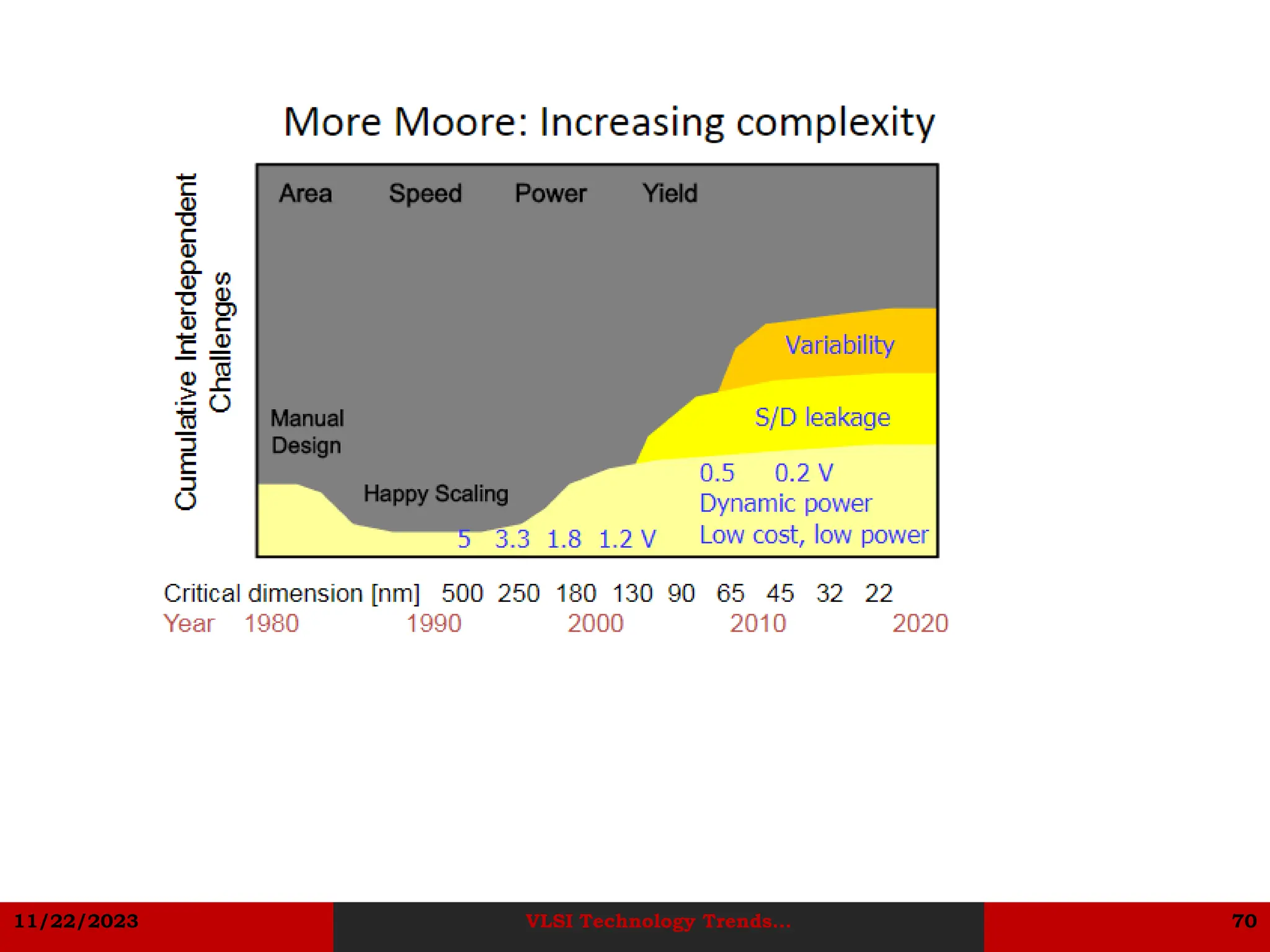 More Moore: Increasing complexity

Cumulative Interdependent Challenges

Area Speed Power Yield

Variability

S/D leakage

Manual Design

Happy Scaling

0.5 0.2 V
Dynamic power
Low cost, low power

5 3.3 1.8 1.2 V

Critical dimension [nm] 500 250 180 130 90 65 45 32 22
Year 1980 1990 2000 2010 2020

11/22/2023 VLSI Technology Trends... 70